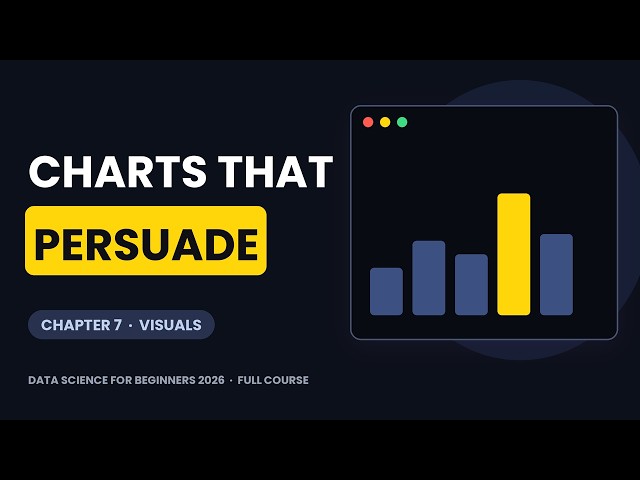 CHARTS THAT

PERSUADE

CHAPTER 7 · VISUALS

DATA SCIENCE FOR BEGINNERS 2026 · FULL COURSE